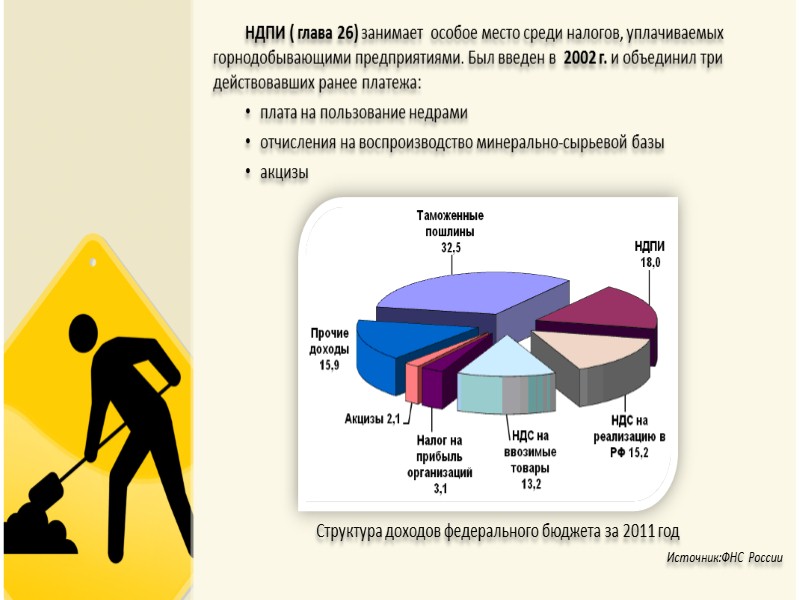 НДПИ ( глава 26) занимает особое место среди налогов, уплачиваемых горнодобывающими предприятиями. Был введен в 2002 г. и объединил три действовавших ранее платежа:

• плата на пользование недрами
• отчисления на воспроизводство минерально-сырьевой базы
• акцизы

Таможенные пошлины 32,5

НДПИ 18,0

Прочие доходы 15,9

Акцизы 2,1

Налог на прибыль организаций 3,1

НДС на ввозимые товары 13,2

НДС на реализацию в РФ 15,2

Структура доходов федерального бюджета за 2011 год

Источник:ФНС России